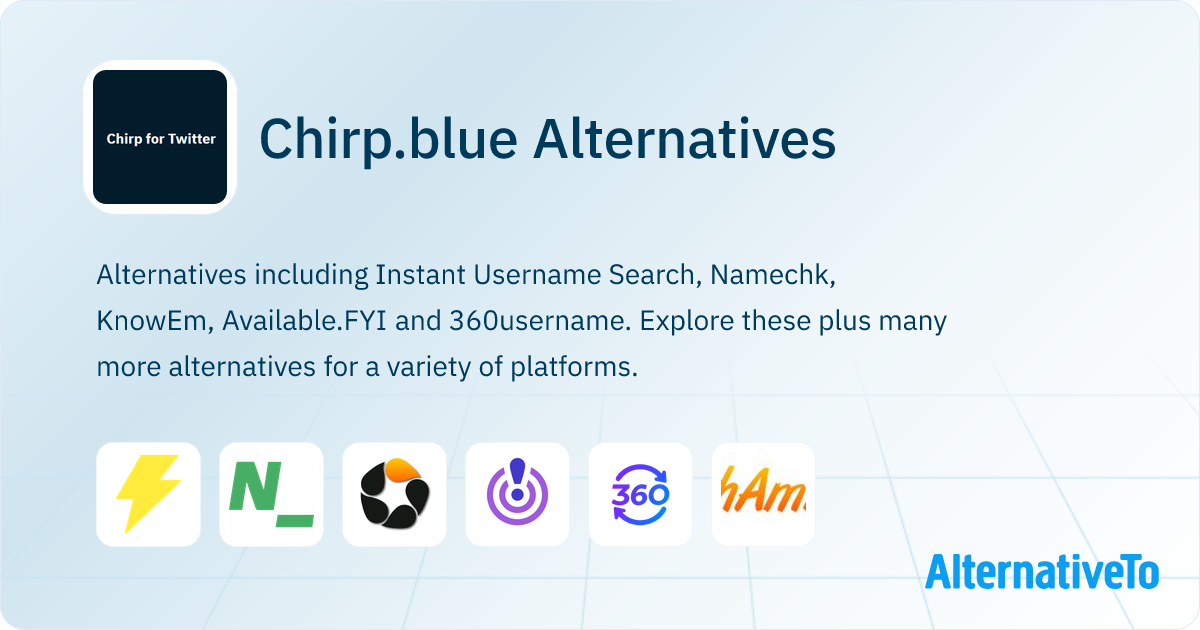 Chirp for Twitter

Chirp.blue Alternatives

Alternatives including Instant Username Search, Namechk, KnowEm, Available.FYI and 360username. Explore these plus many more alternatives for a variety of platforms.

N_

360

hAm

AlternativeTo